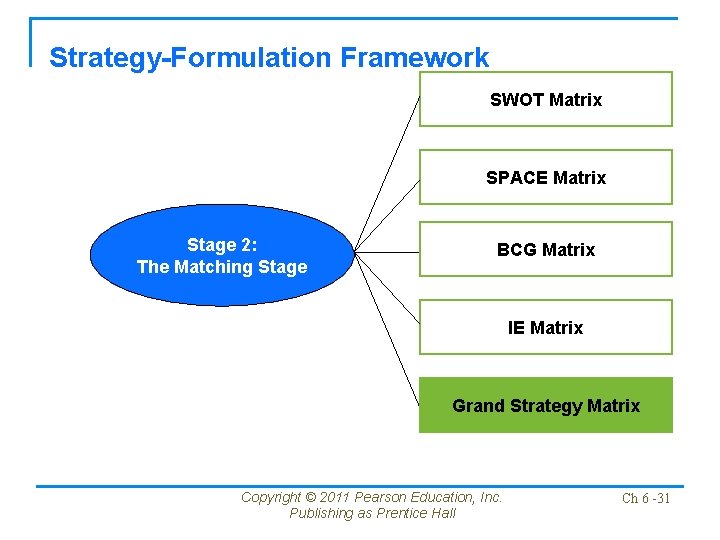 Strategy-Formulation Framework

Stage 2:
The Matching Stage

SWOT Matrix

SPACE Matrix

BCG Matrix

IE Matrix

Grand Strategy Matrix

Copyright © 2011 Pearson Education, Inc.
Publishing as Prentice Hall

Ch 6 -31